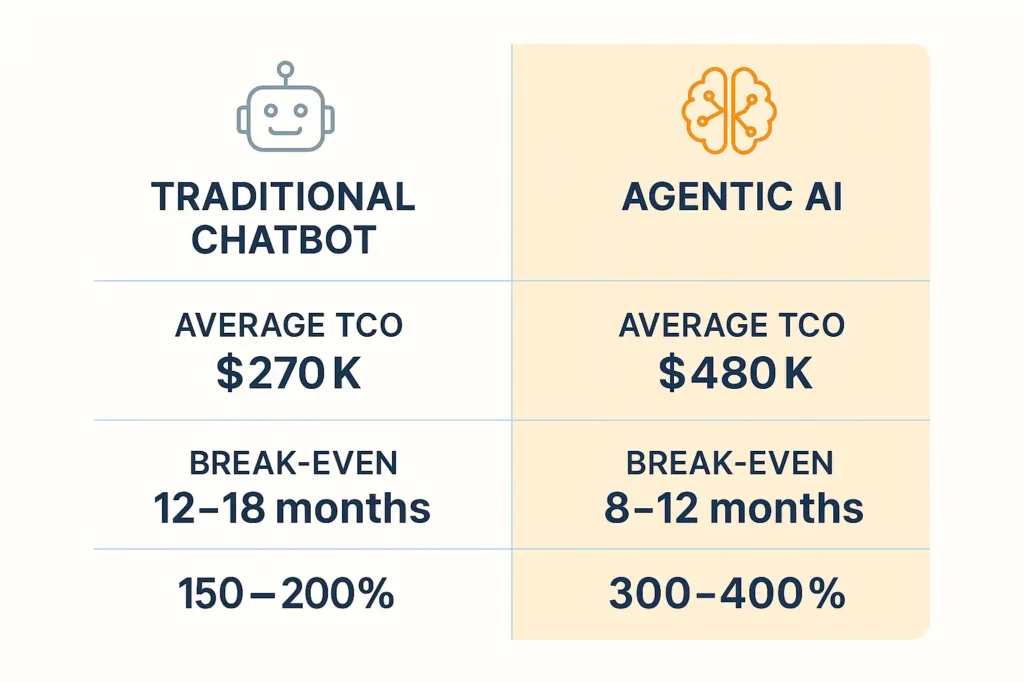 | TRADITIONAL CHATBOT | AGENTIC AI |
|---|---|
| AVERAGE TCO $270K | AVERAGE TCO $480K |
| BREAK-EVEN 12–18 months | BREAK-EVEN 8–12 months |
| 150–200% | 300–400% |